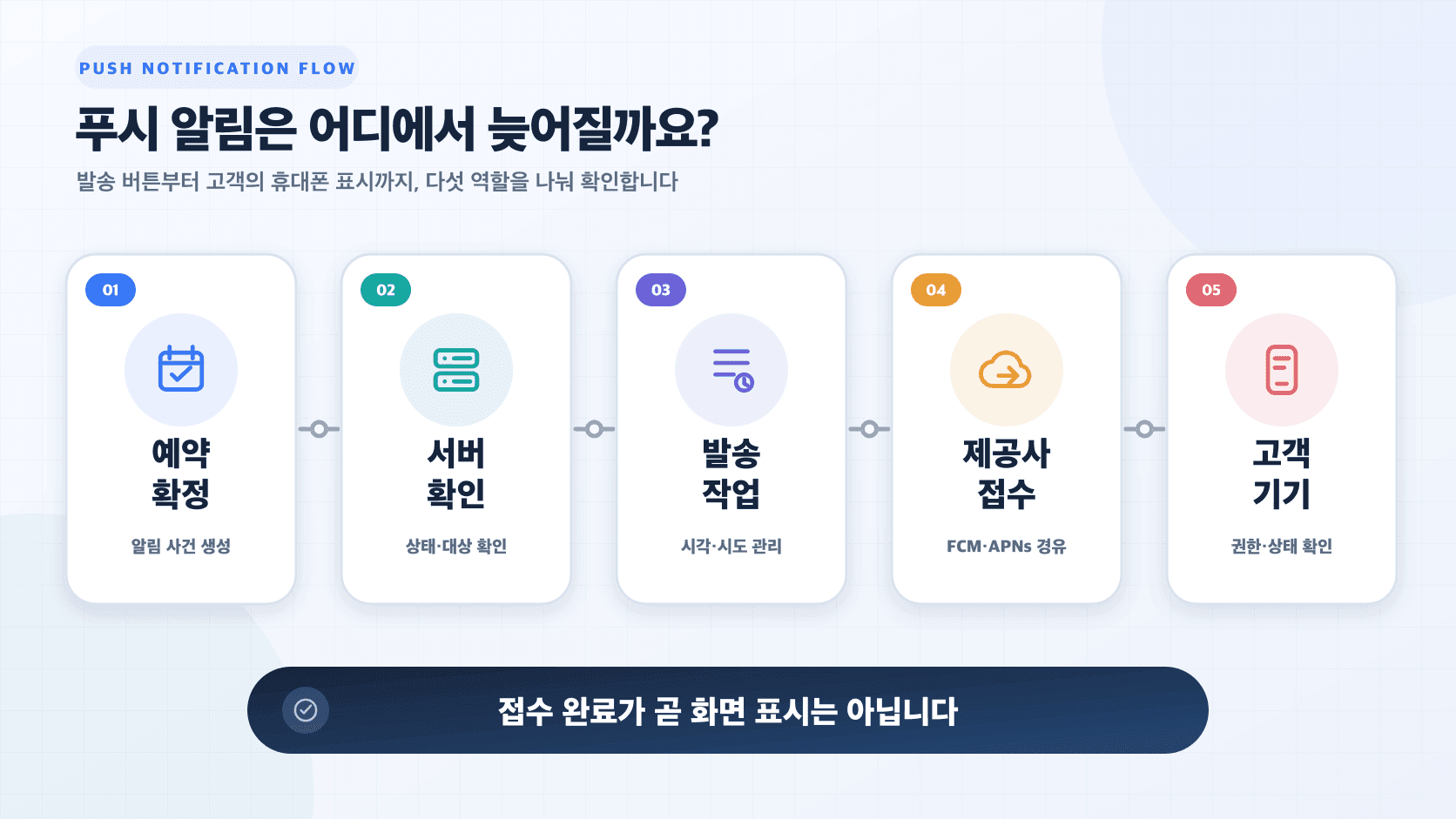 PUSH NOTIFICATION FLOW

푸시 알림은 어디에서 늦어질까요?

발송 버튼부터 고객의 휴대폰 표시까지, 다섯 역할을 나눠 확인합니다

01
예약 확정
알림 사건 생성

02
서버 확인
상태·대상 확인

03
발송 작업
시각·시도 관리

04
제공사 접수
FCM·APNs 경유

05
고객 기기
권한·상태 확인

접수 완료가 곧 화면 표시는 아닙니다